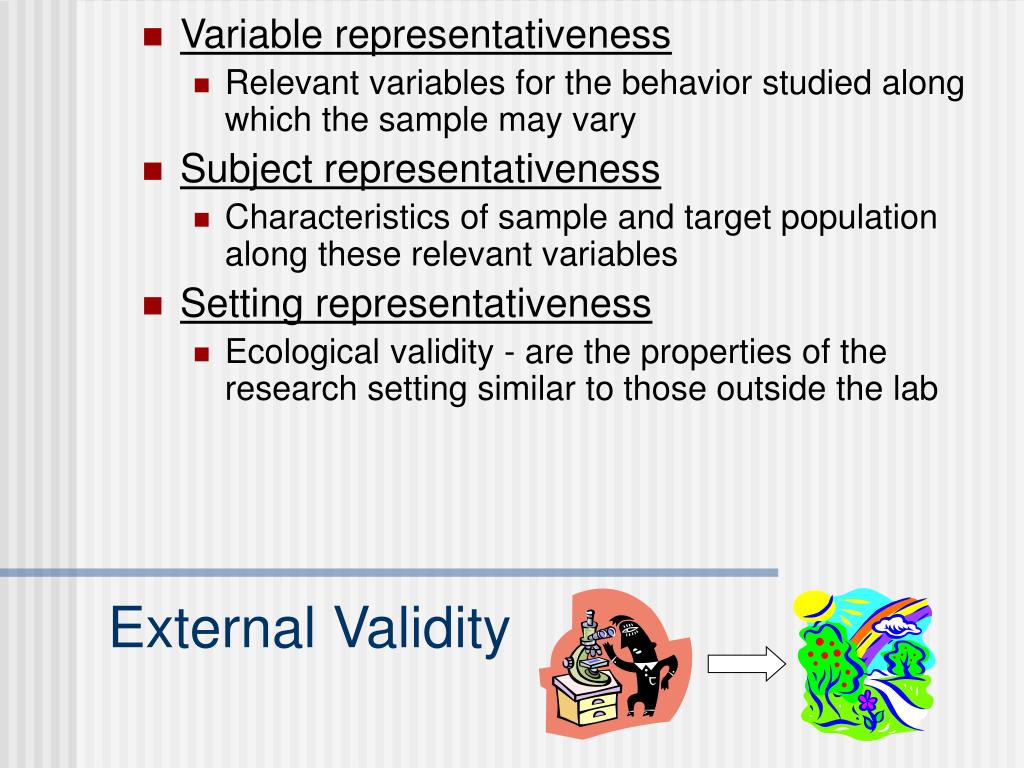 Variable representativeness

Relevant variables for the behavior studied along which the sample may vary

Subject representativeness

Characteristics of sample and target population along these relevant variables

Setting representativeness

Ecological validity - are the properties of the research setting similar to those outside the lab

External Validity